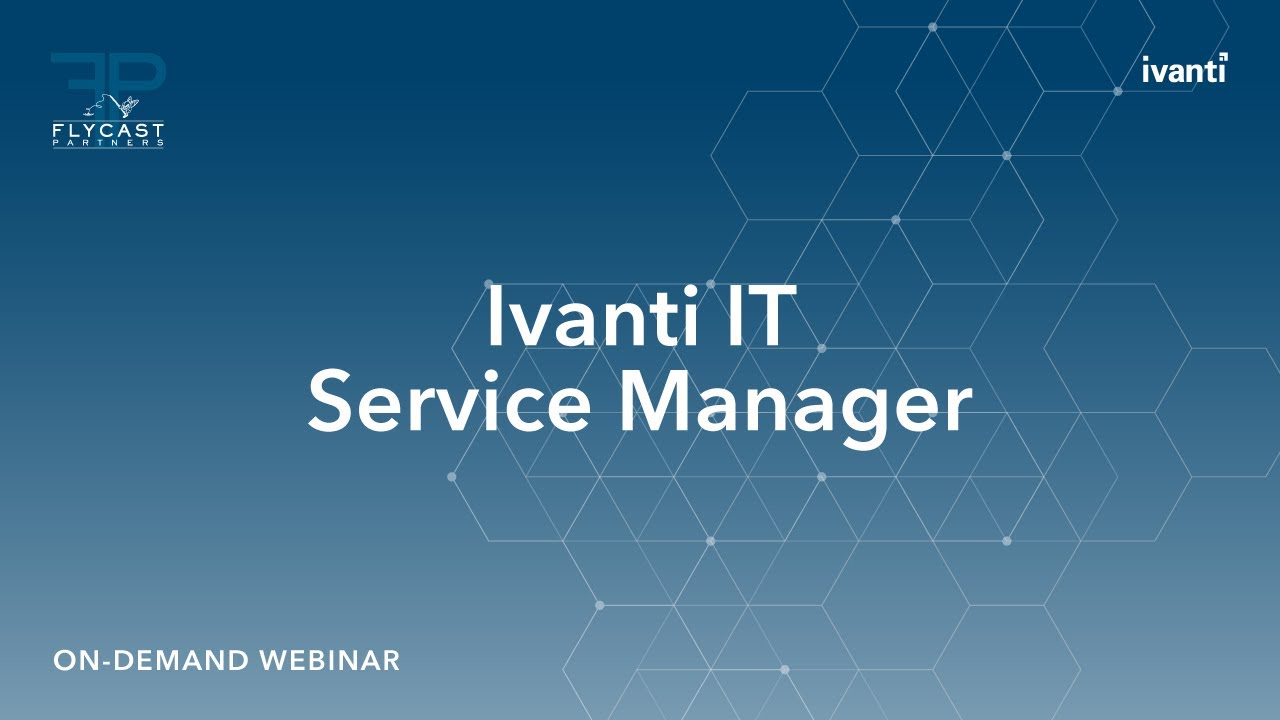 FP
FLYCAST
PARTNERS

ivanti

Ivanti IT
Service Manager

ON-DEMAND WEBINAR